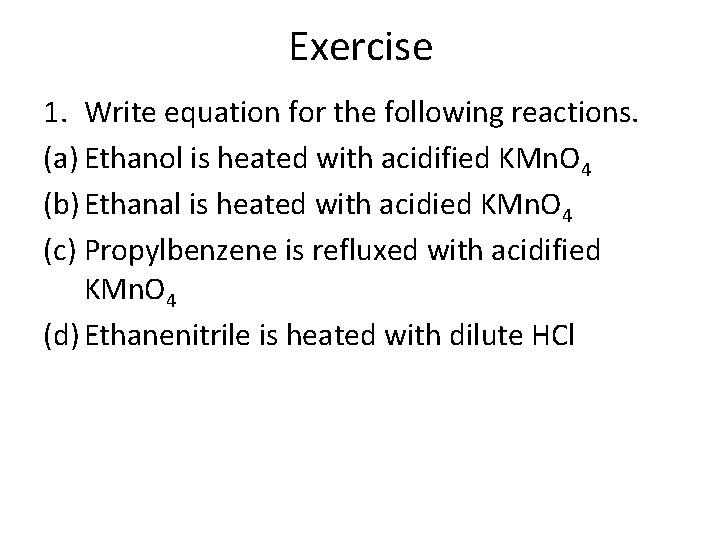 Exercise

1. Write equation for the following reactions.

(a) Ethanol is heated with acidified $KMnO_4$

(b) Ethanal is heated with acidied $KMnO_4$

(c) Propylbenzene is refluxed with acidified $KMnO_4$

(d) Ethanenitrile is heated with dilute HCl